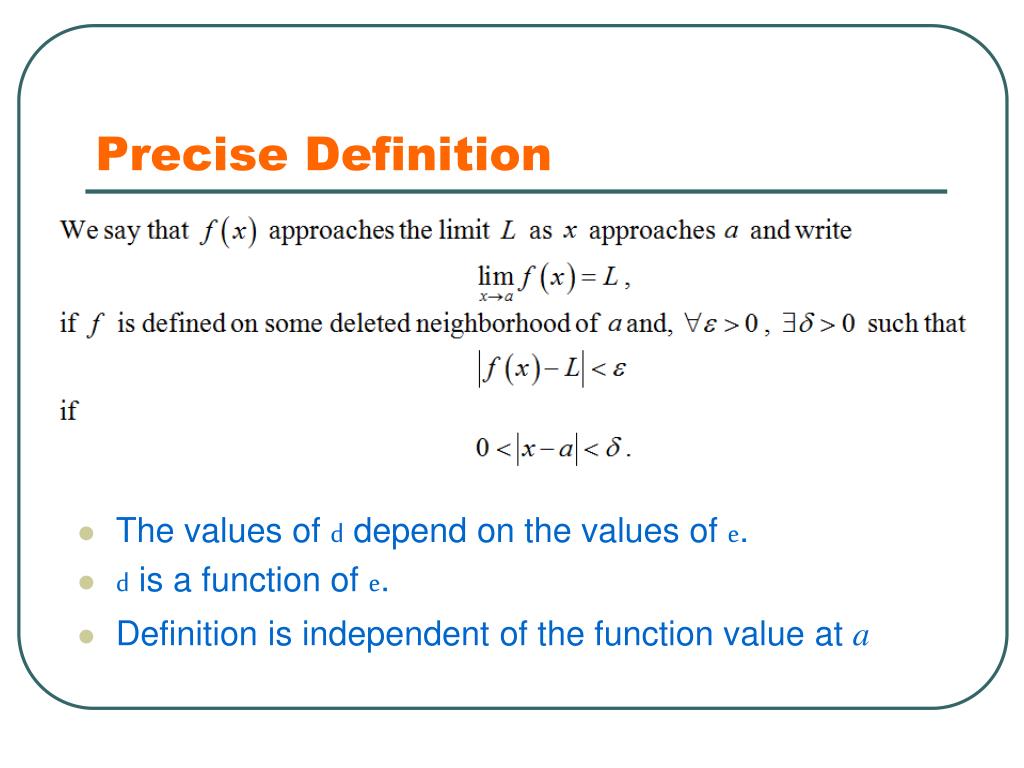 Precise Definition

We say that $f(x)$ approaches the limit $L$ as $x$ approaches $a$ and write

$\lim_{x \to a} f(x) = L$,

if $f$ is defined on some deleted neighborhood of $a$ and, $\forall \varepsilon > 0$, $\exists \delta > 0$ such that

$|f(x) - L| < \varepsilon$

if

$0 < |x - a| < \delta$.

- The values of d depend on the values of e.
- d is a function of e.
- Definition is independent of the function value at $a$